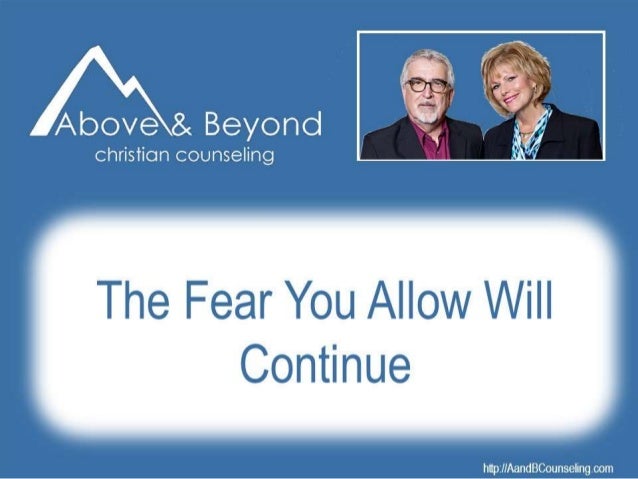 Above & Beyond
christian counseling

The Fear You Allow Will Continue

http://AandBCounseling.com